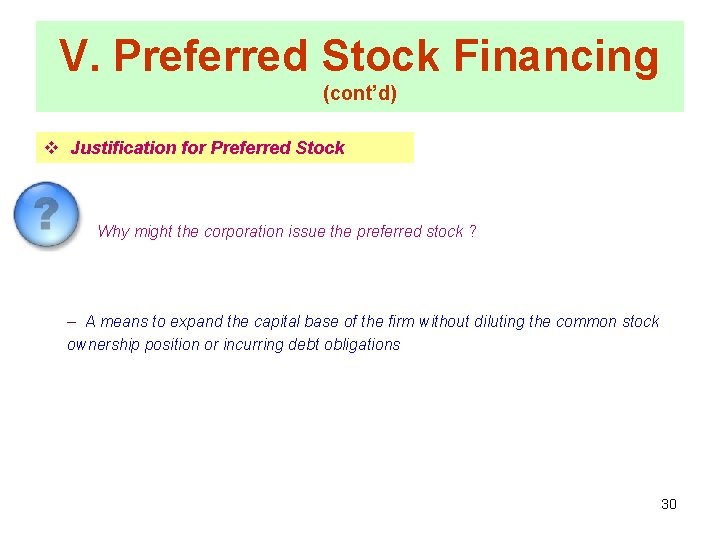 V. Preferred Stock Financing
(cont'd)

❖ Justification for Preferred Stock

?

Why might the corporation issue the preferred stock ?

– A means to expand the capital base of the firm without diluting the common stock ownership position or incurring debt obligations

30